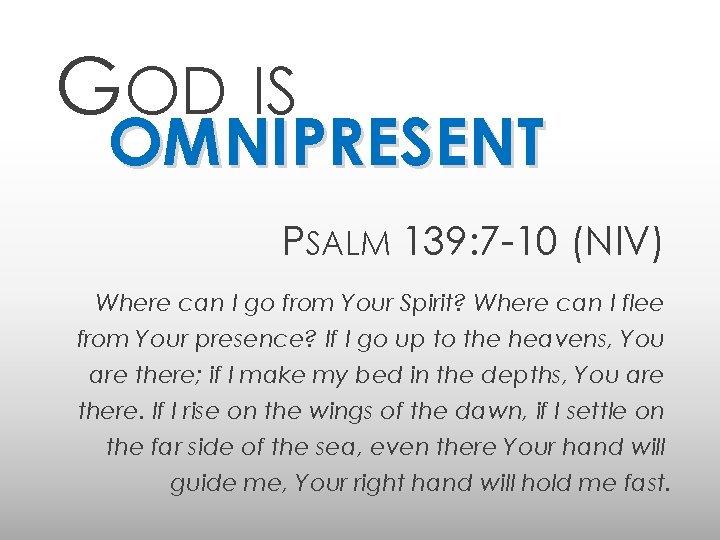 GOD IS
OMNIPRESENT

PSALM 139:7-10 (NIV)

Where can I go from Your Spirit? Where can I flee from Your presence? If I go up to the heavens, You are there; if I make my bed in the depths, You are there. If I rise on the wings of the dawn, if I settle on the far side of the sea, even there Your hand will guide me, Your right hand will hold me fast.